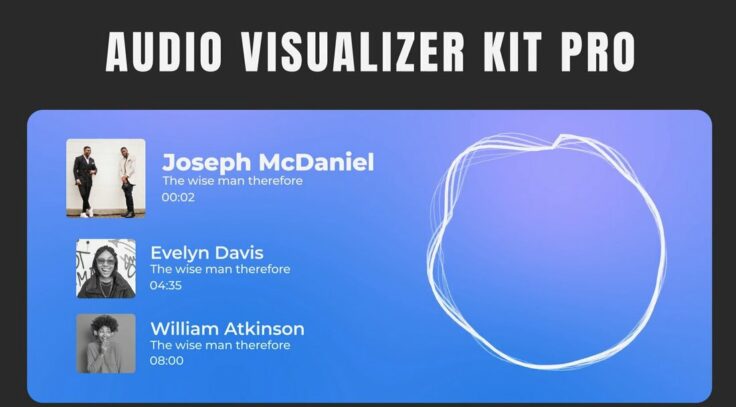 AUDIO VISUALIZER KIT PRO

Joseph McDaniel
The wise man therefore
00:02

Evelyn Davis
The wise man therefore
04:35

William Atkinson
The wise man therefore
08:00